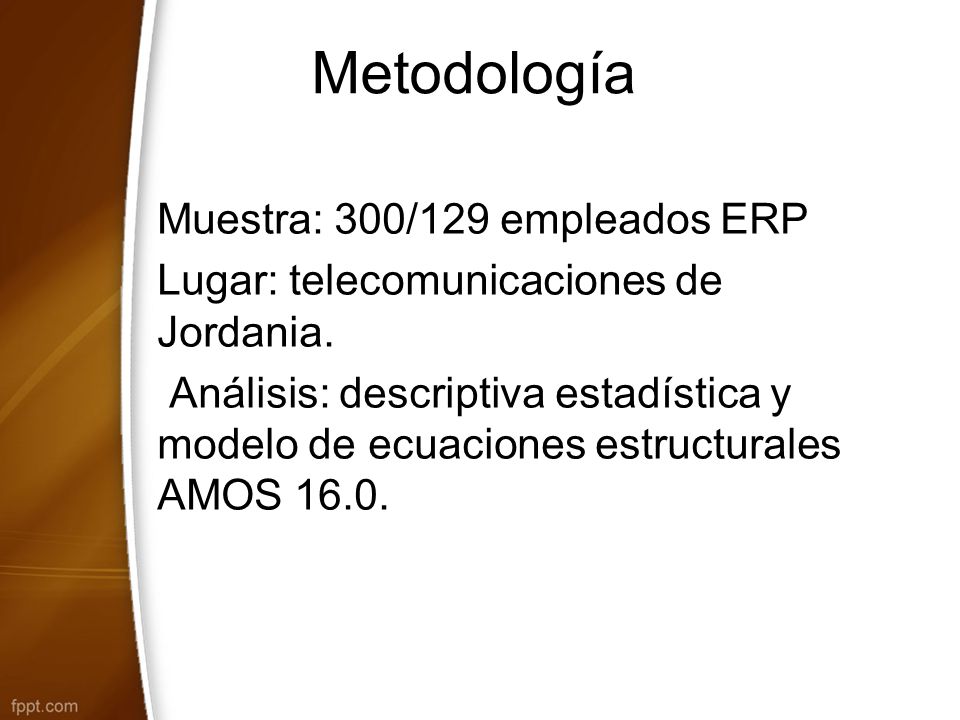 Metodología

Muestra: 300/129 empleados ERP

Lugar: telecomunicaciones de Jordania.

Análisis: descriptiva estadística y modelo de ecuaciones estructurales AMOS 16.0.

fppt.com